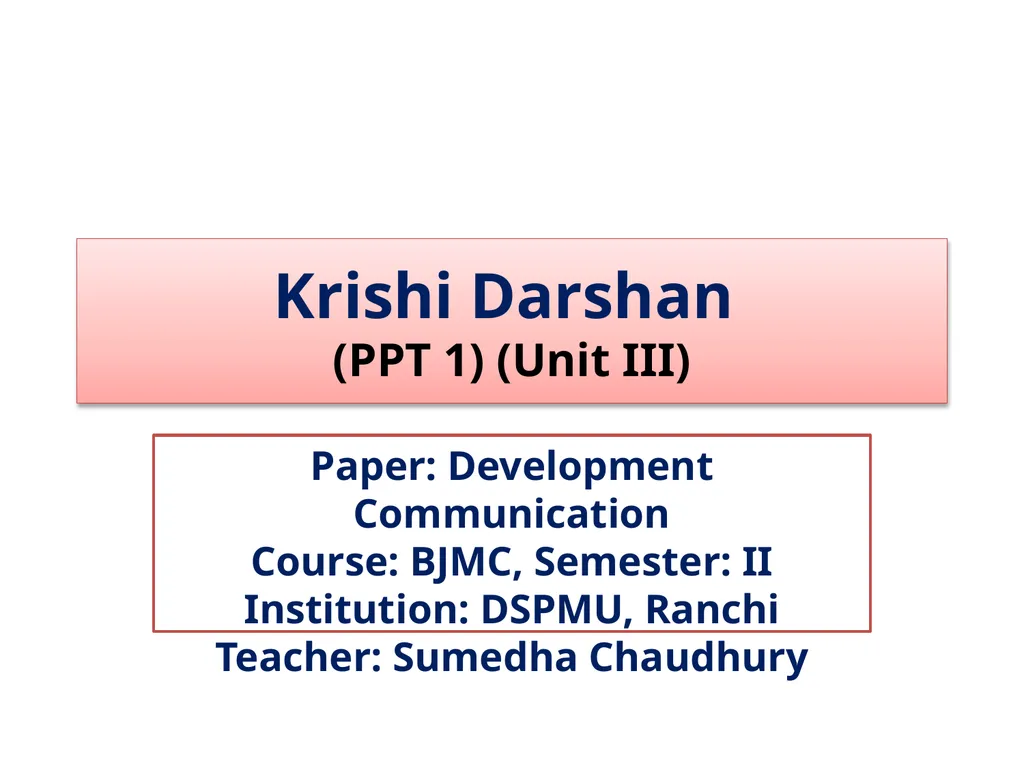 Krishi Darshan
(PPT 1) (Unit III)

Paper: Development Communication
Course: BJMC, Semester: II
Institution: DSPMU, Ranchi
Teacher: Sumedha Chaudhury